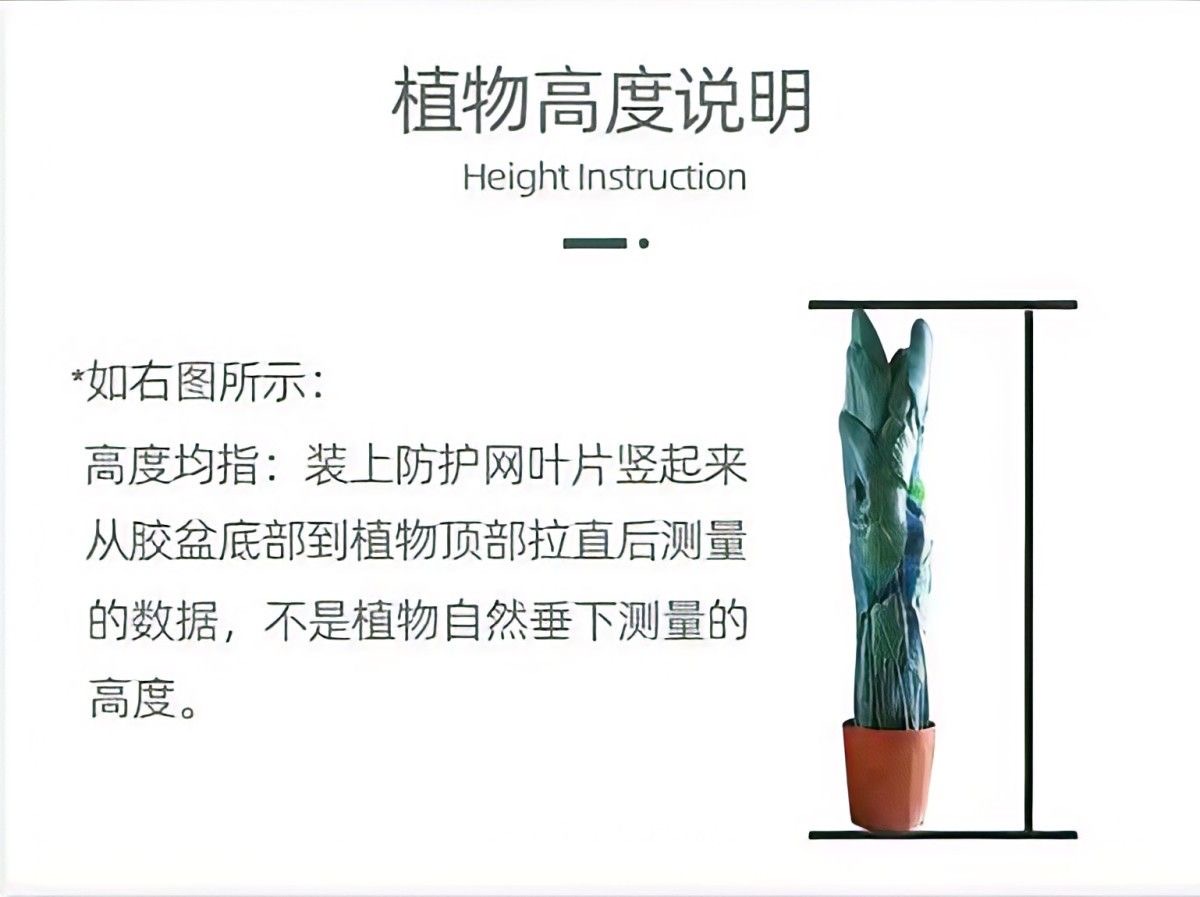 植物高度说明
Height Instruction

*如右图所示：
高度均指：装上防护网叶片竖起来从胶盆底部到植物顶部拉直后测量的数据，不是植物自然垂下测量的高度。